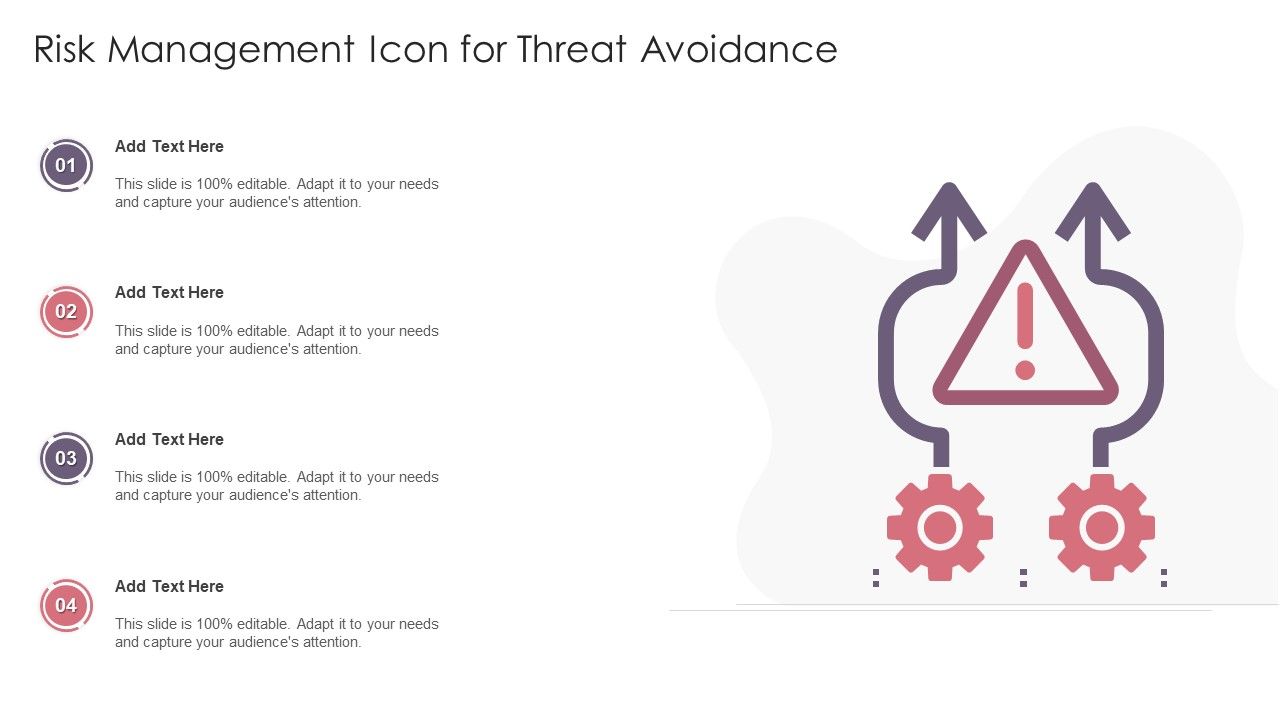 Risk Management Icon for Threat Avoidance

01

Add Text Here

This slide is 100% editable. Adapt it to your needs and capture your audience's attention.

02

Add Text Here

This slide is 100% editable. Adapt it to your needs and capture your audience's attention.

03

Add Text Here

This slide is 100% editable. Adapt it to your needs and capture your audience's attention.

04

Add Text Here

This slide is 100% editable. Adapt it to your needs and capture your audience's attention.